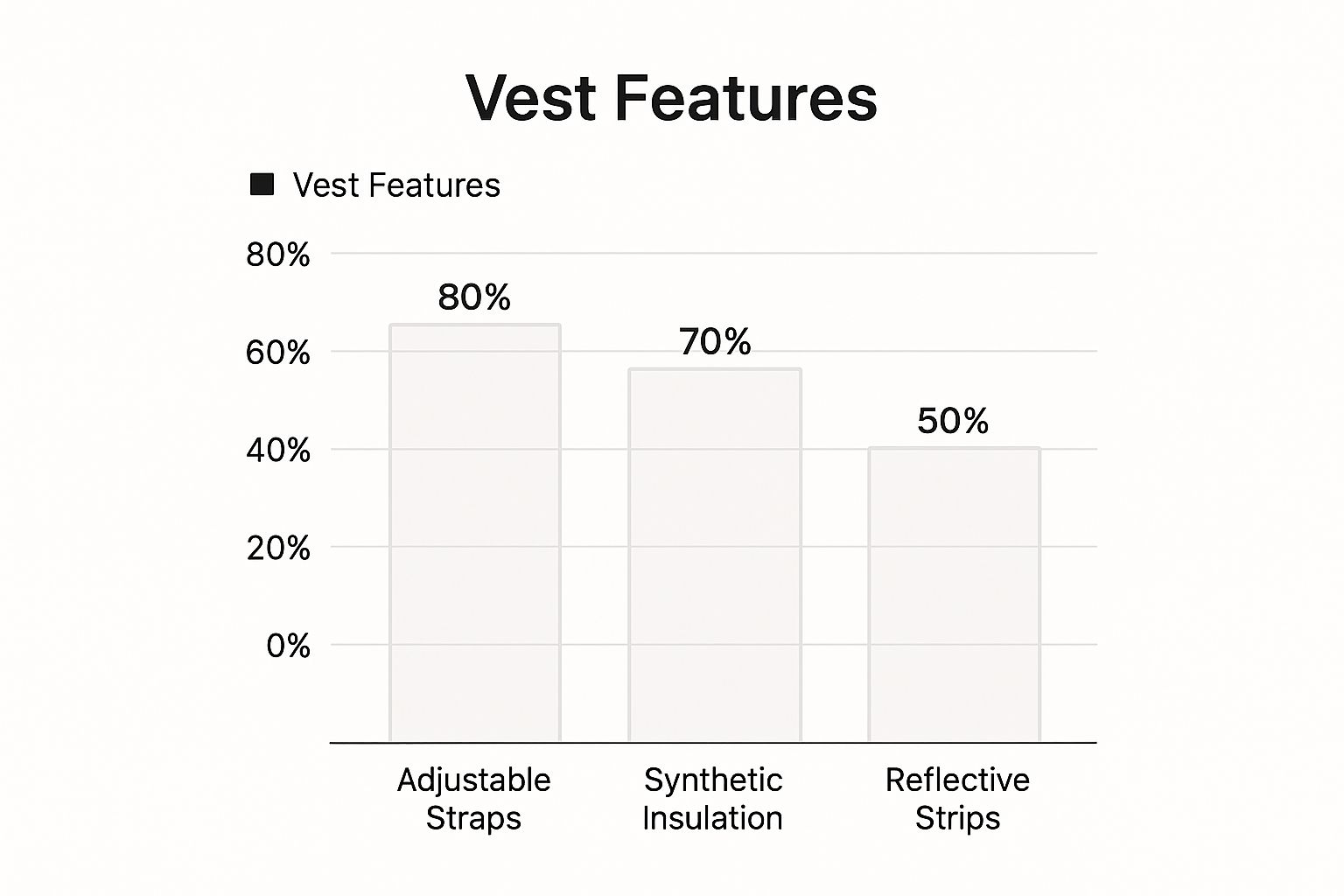 Vest Features

Vest Features

80%
60%
40%
20%
0%

80%
70%
50%

Adjustable Straps
Synthetic Insulation
Reflective Strips